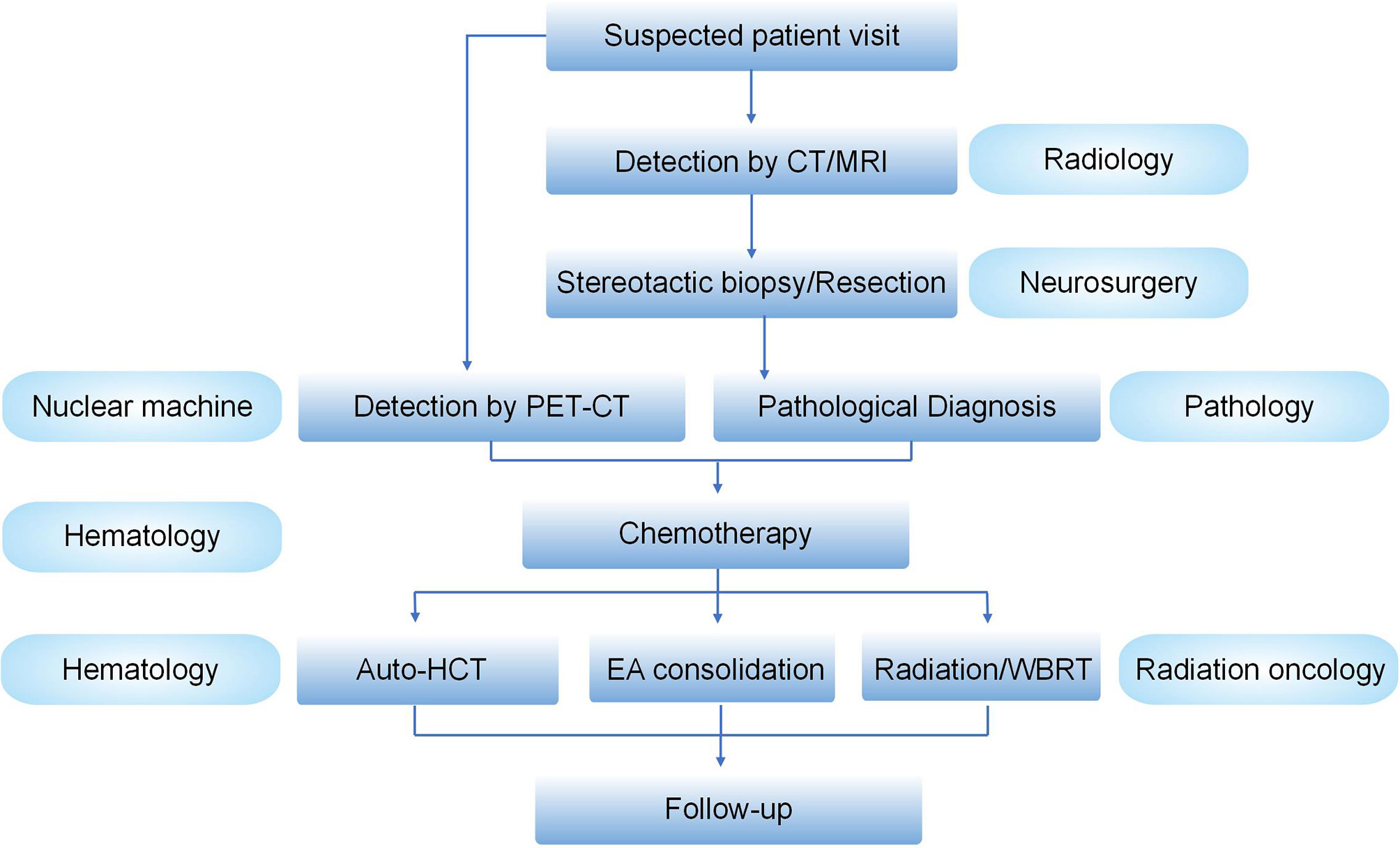 Suspected patient visit

Detection by CT/MRI

Radiology

Stereotactic biopsy/Resection

Neurosurgery

Nuclear machine

Detection by PET-CT

Pathological Diagnosis

Pathology

Hematology

Chemotherapy

Hematology

Auto-HCT

EA consolidation

Radiation/WBRT

Radiation oncology

Follow-up